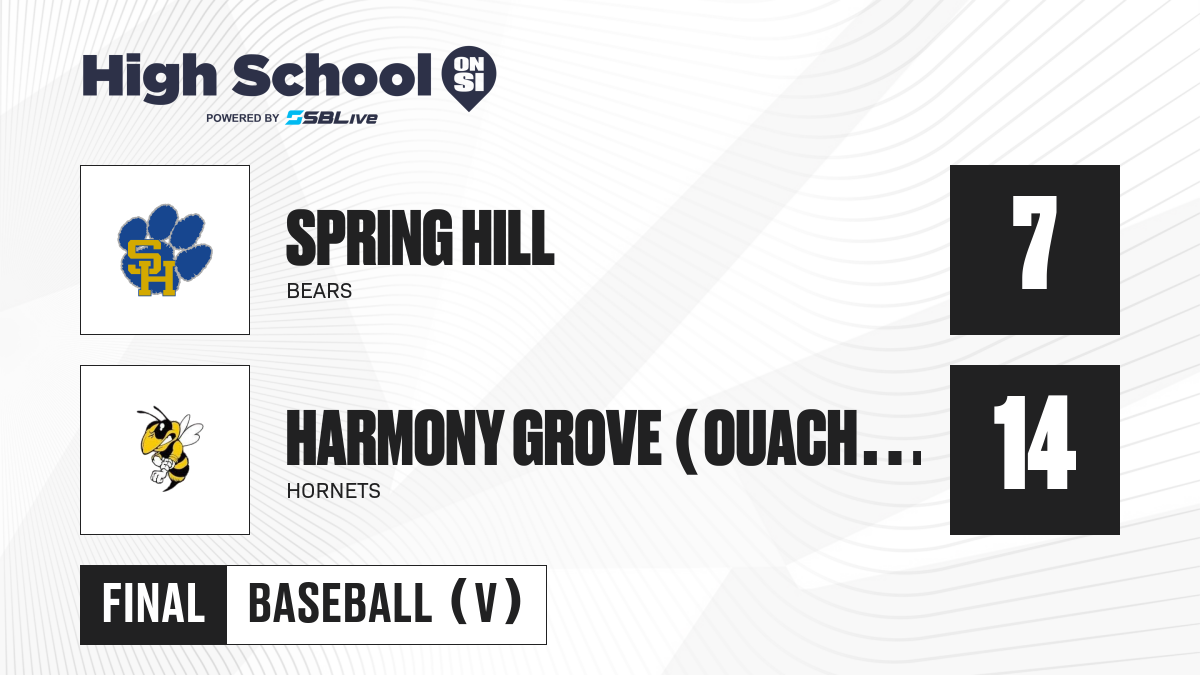 High School ON SI
POWERED BY SBLive

SH

SPRING HILL
BEARS

7

HARMONY GROVE (OUACH...
HORNETS

14

FINAL BASEBALL (V)